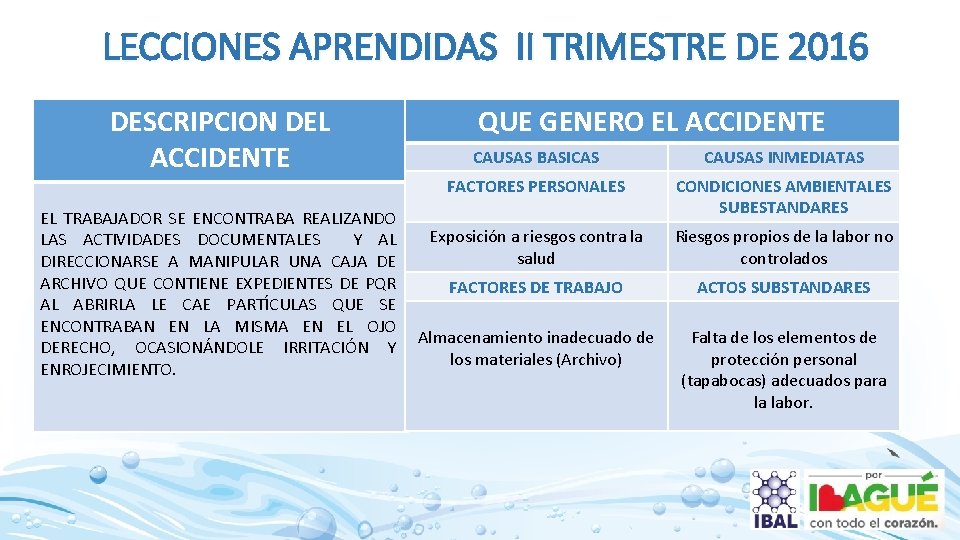 LECCIONES APRENDIDAS II TRIMESTRE DE 2016

| DESCRIPCION DEL ACCIDENTE | QUE GENERO EL ACCIDENTE | |
|---|---|---|
| | CAUSAS BASICAS | CAUSAS INMEDIATAS |
| EL TRABAJADOR SE ENCONTRABA REALIZANDO LAS ACTIVIDADES DOCUMENTALES Y AL DIRECCIONARSE A MANIPULAR UNA CAJA DE ARCHIVO QUE CONTIENE EXPEDIENTES DE PQR AL ABRIRLA LE CAE PARTÍCULAS QUE SE ENCONTRABAN EN LA MISMA EN EL OJO DERECHO, OCASIONÁNDOLE IRRITACIÓN Y ENROJECIMIENTO. | FACTORES PERSONALES | CONDICIONES AMBIENTALES SUBESTANDARES |
| | Exposición a riesgos contra la salud | Riesgos propios de la labor no controlados |
| | FACTORES DE TRABAJO | ACTOS SUBSTANDARES |
| | Almacenamiento inadecuado de los materiales (Archivo) | Falta de los elementos de protección personal (tapabocas) adecuados para la labor. |

IBAL

por IBAGUÉ con todo el corazón.